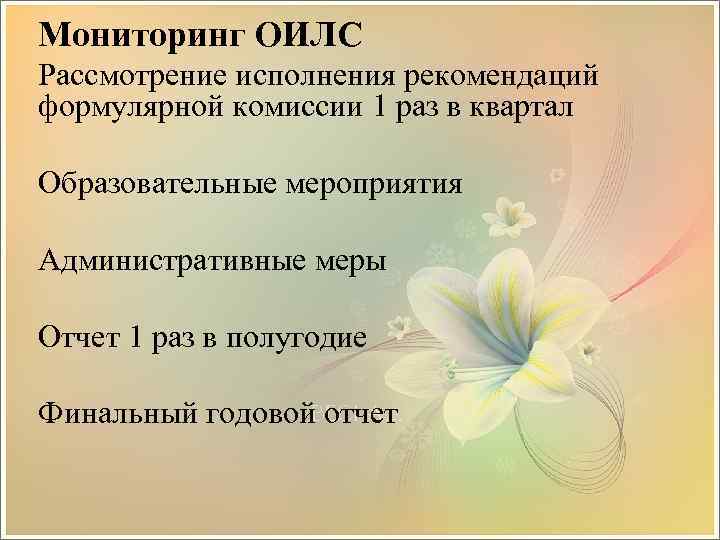 Мониторинг ОИЛС

Рассмотрение исполнения рекомендаций формулярной комиссии 1 раз в квартал

Образовательные мероприятия

Административные меры

Отчет 1 раз в полугодие

Финальный годовой отчет